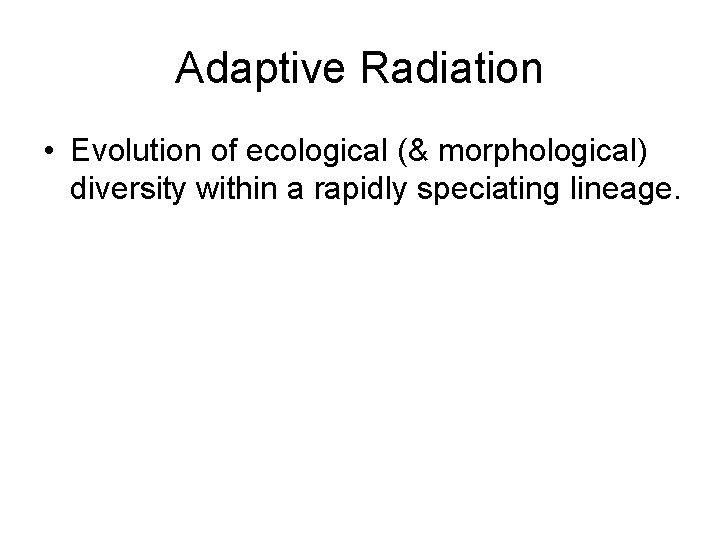 Adaptive Radiation

• Evolution of ecological (& morphological) diversity within a rapidly speciating lineage.